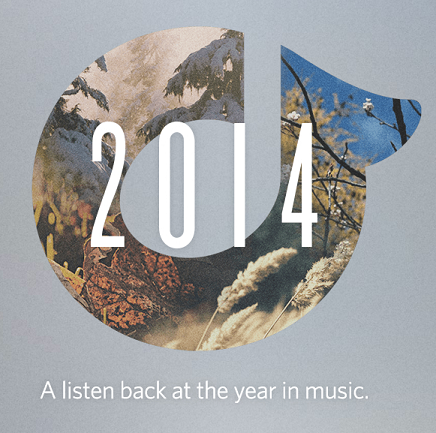 2014

A listen back at the year in music.